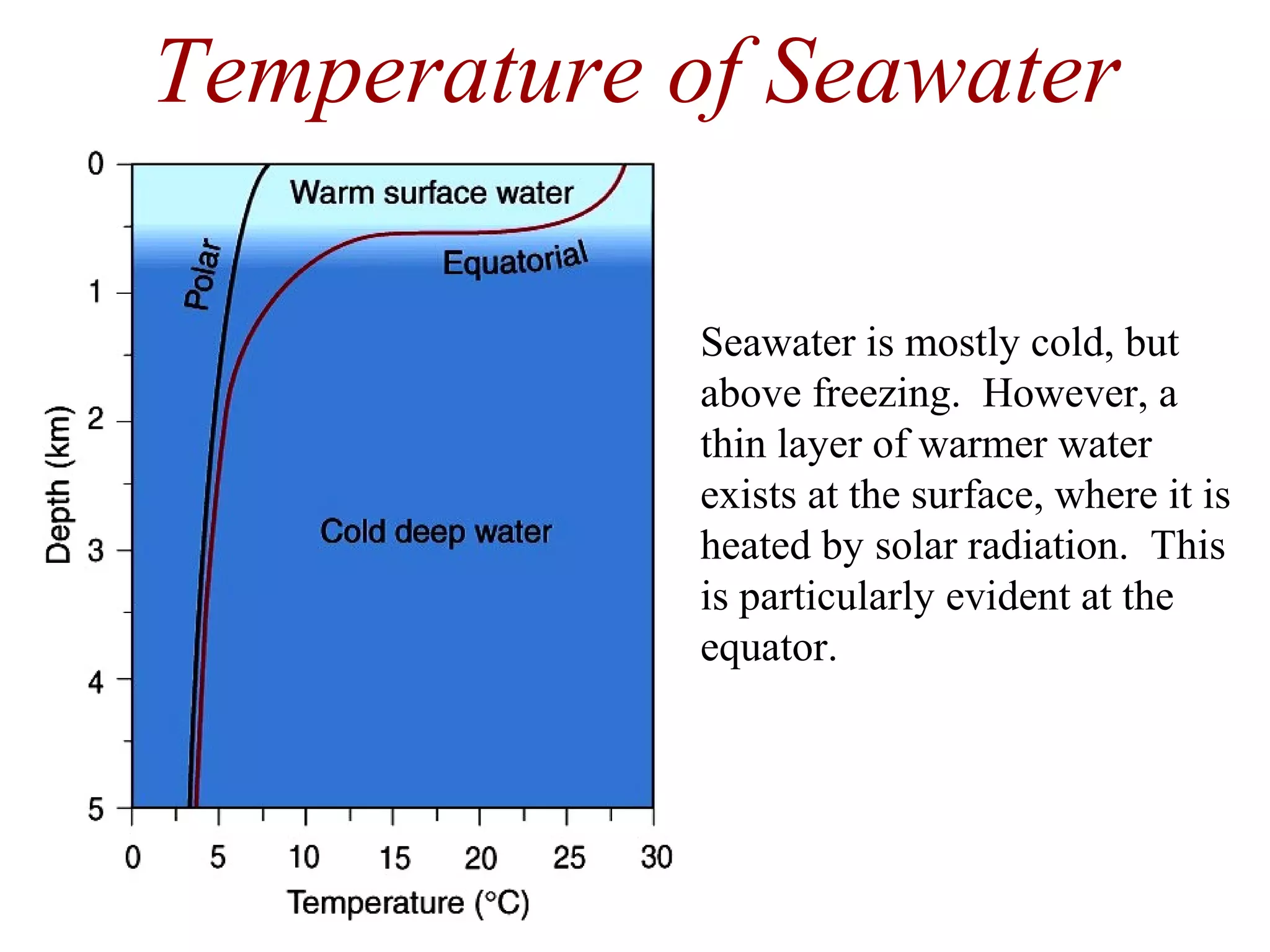 Temperature of Seawater

0
1
2
3
4
5
Depth (km)
Warm surface water
Polar
Equatorial
Cold deep water
0 5 10 15 20 25 30
Temperature (°C)

Seawater is mostly cold, but above freezing. However, a thin layer of warmer water exists at the surface, where it is heated by solar radiation. This is particularly evident at the equator.